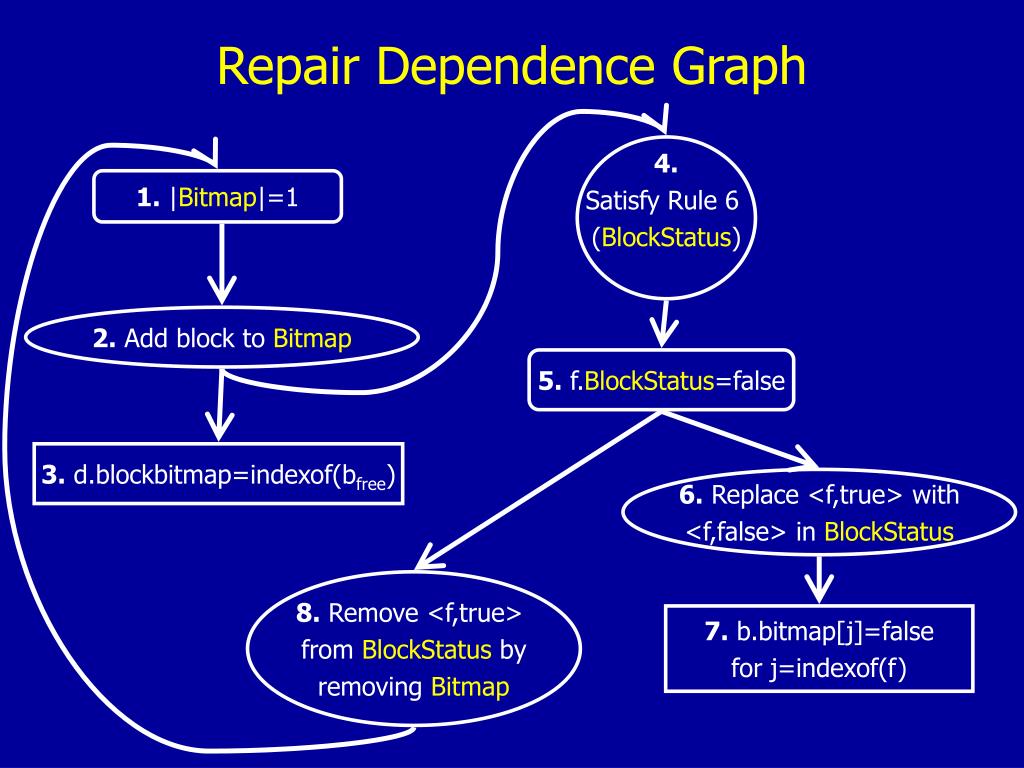 Repair Dependence Graph

1. |Bitmap|=1

2. Add block to Bitmap

3. d.blockbitmap=indexof($b_{free}$)

4. Satisfy Rule 6 (BlockStatus)

5. f.BlockStatus=false

6. Replace <f,true> with <f,false> in BlockStatus

7. b.bitmap[j]=false for j=indexof(f)

8. Remove <f,true> from BlockStatus by removing Bitmap